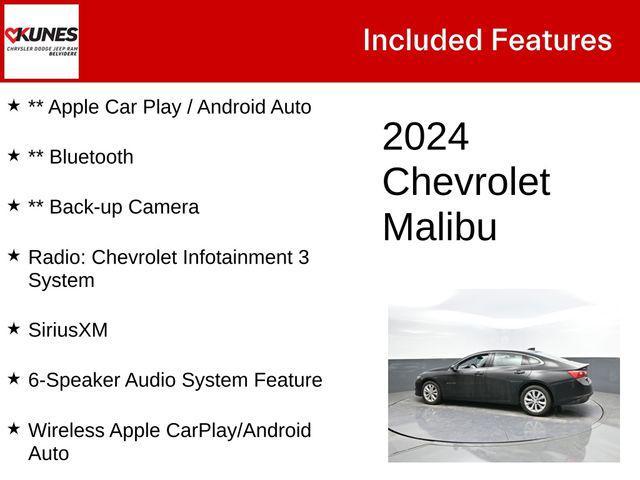 KUNES
CHRYSLER DODGE JEEP RAM
BELVIDERE

Included Features

★ ** Apple Car Play / Android Auto

★ ** Bluetooth

★ ** Back-up Camera

★ Radio: Chevrolet Infotainment 3 System

★ SiriusXM

★ 6-Speaker Audio System Feature

★ Wireless Apple CarPlay/Android Auto

2024 Chevrolet Malibu